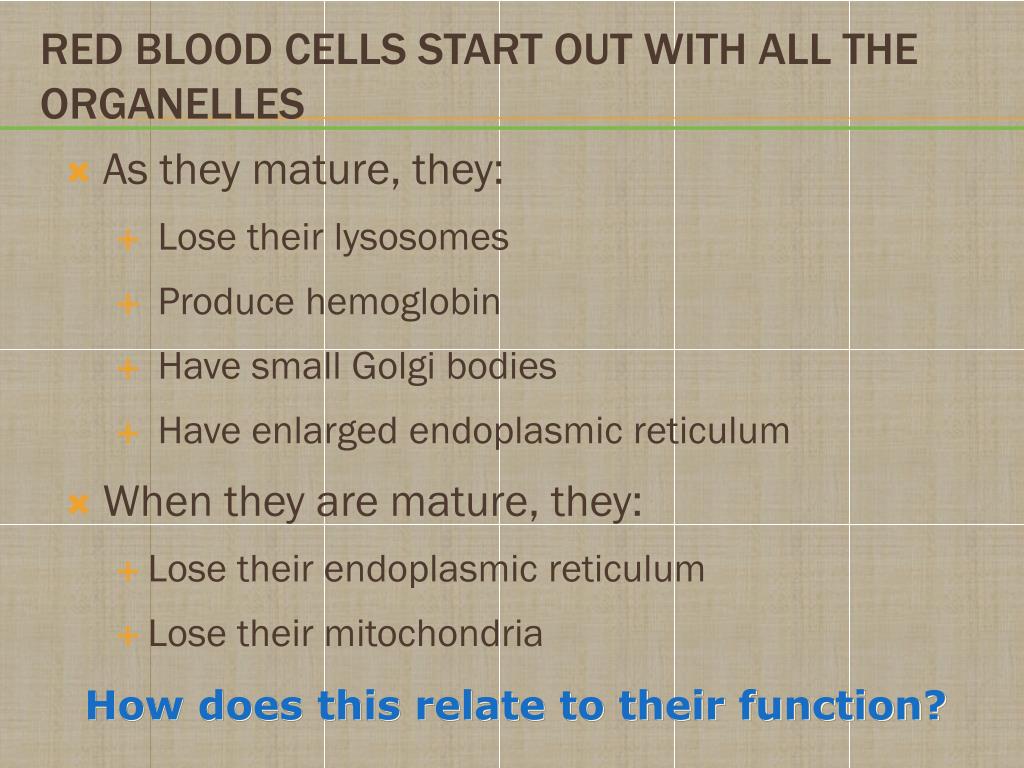 RED BLOOD CELLS START OUT WITH ALL THE ORGANELLES

As they mature, they:

Lose their lysosomes

Produce hemoglobin

Have small Golgi bodies

Have enlarged endoplasmic reticulum

When they are mature, they:

Lose their endoplasmic reticulum

Lose their mitochondria

How does this relate to their function?